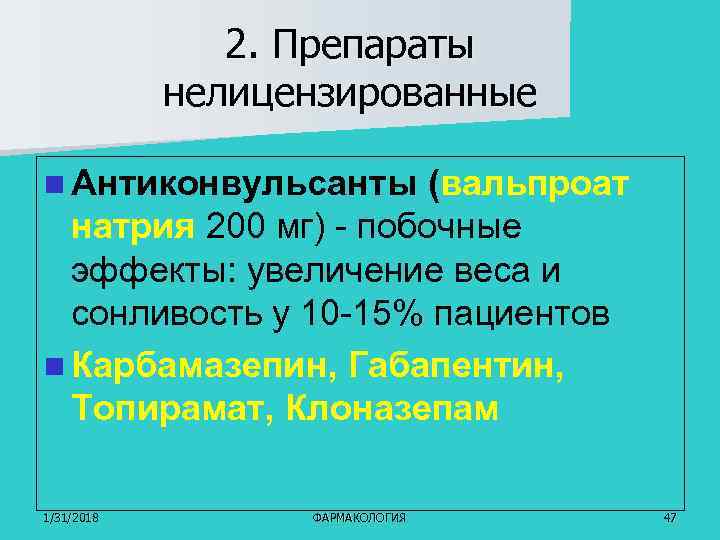 2. Препараты нелицензированные

Антиконвульсанты (вальпроат натрия 200 мг) - побочные эффекты: увеличение веса и сонливость у 10-15% пациентов

Карбамазепин, Габапентин, Топирамат, Клоназепам

1/31/2018

ФАРМАКОЛОГИЯ

47